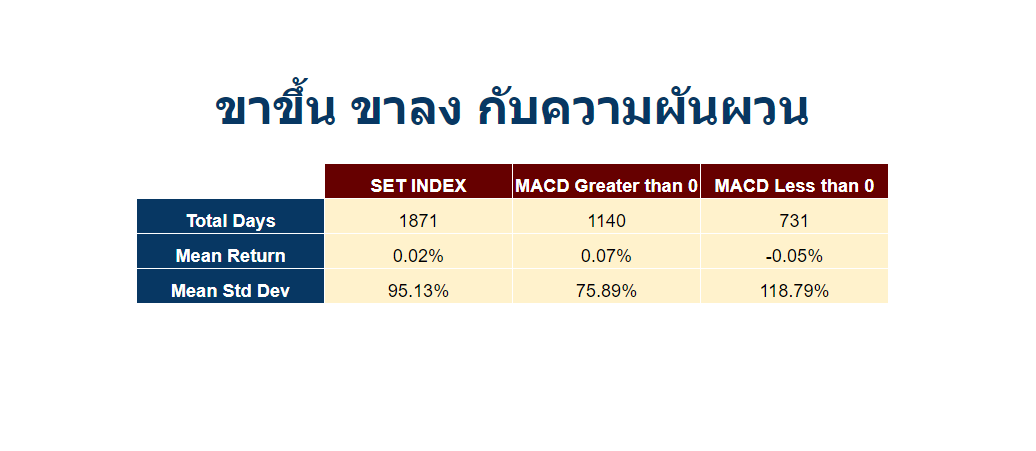 ขาขึ้น ขาลง กับความผันผวน

| | SET INDEX | MACD Greater than 0 | MACD Less than 0 |
|---|---|---|---|
| Total Days | 1871 | 1140 | 731 |
| Mean Return | 0.02% | 0.07% | -0.05% |
| Mean Std Dev | 95.13% | 75.89% | 118.79% |